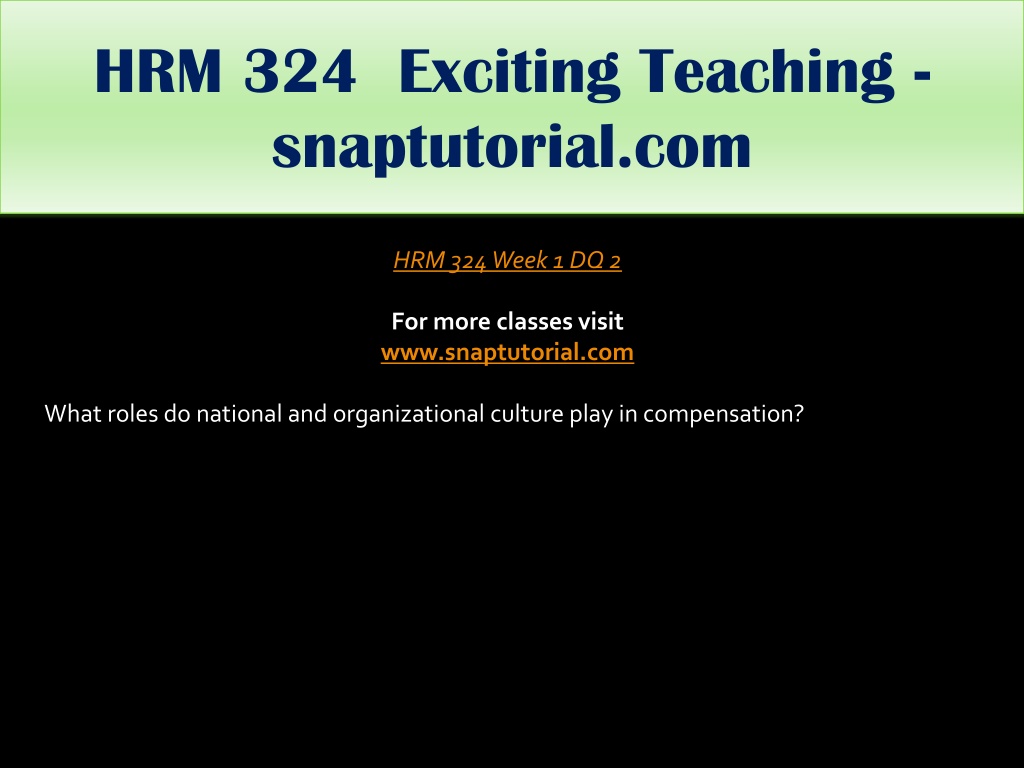 HRM 324 Exciting Teaching - snaptutorial.com

HRM 324 Week 1 DQ 2

For more classes visit
www.snaptutorial.com

What roles do national and organizational culture play in compensation?